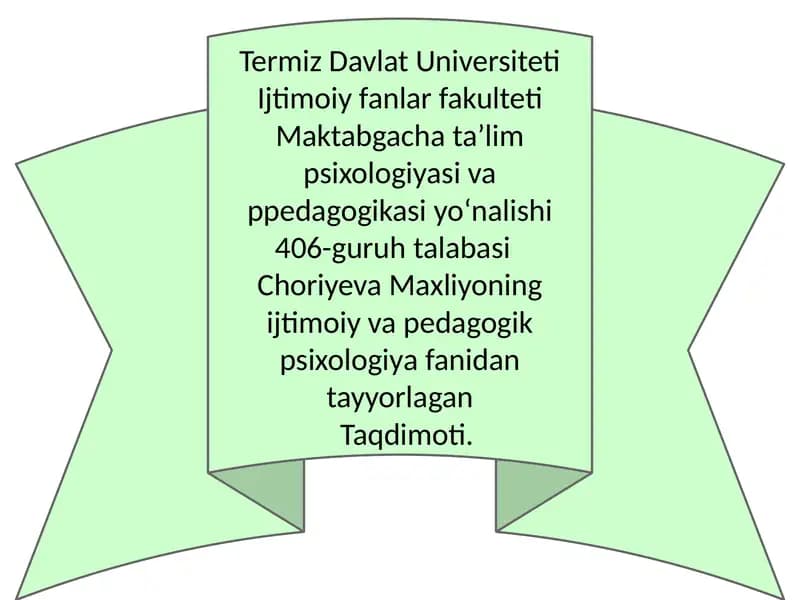 Termiz Davlat Universiteti Ijtimoiy fanlar fakulteti Maktabgacha ta’lim psixologiyasi va ppedagogikasi yo‘nalishi 406-guruh talabasi Choriyeva Maxliyoning ijtimoiy va pedagogik psixologiya fanidan tayyorlagan Taqdimoti.